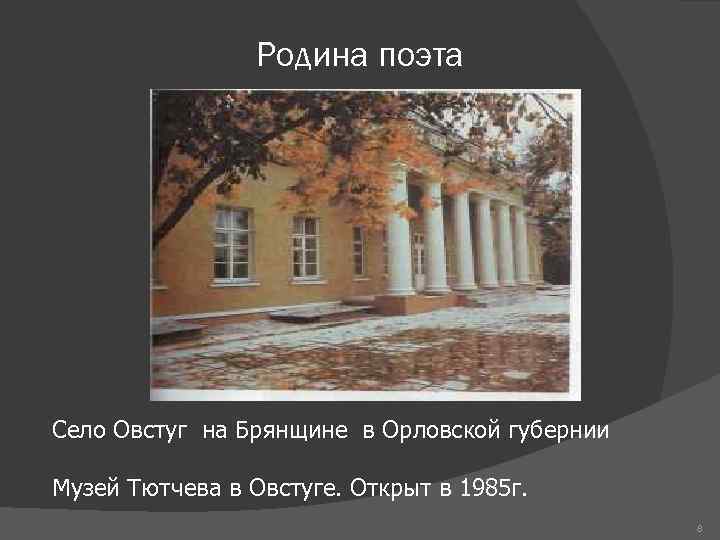 Родина поэта

Село Овстуг на Брянщине в Орловской губернии

Музей Тютчева в Овстуге. Открыт в 1985г.

8